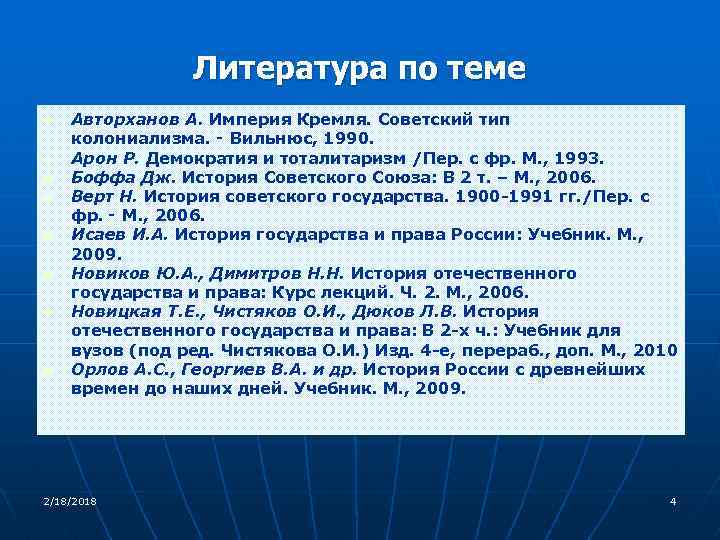 Литература по теме

Авторханов А. Империя Кремля. Советский тип колониализма. - Вильнюс, 1990.

Арон Р. Демократия и тоталитаризм /Пер. с фр. М., 1993.

Боффа Дж. История Советского Союза: В 2 т. – М., 2006.

Верт Н. История советского государства. 1900-1991 гг./Пер. с фр. - М., 2006.

Исаев И.А. История государства и права России: Учебник. М., 2009.

Новиков Ю.А., Димитров Н.Н. История отечественного государства и права: Курс лекций. Ч. 2. М., 2006.

Новицкая Т.Е., Чистяков О.И., Дюков Л.В. История отечественного государства и права: В 2-х ч.: Учебник для вузов (под ред. Чистякова О.И.) Изд. 4-е, перераб., доп. М., 2010

Орлов А.С., Георгиев В.А. и др. История России с древнейших времен до наших дней. Учебник. М., 2009.

2/18/2018

4